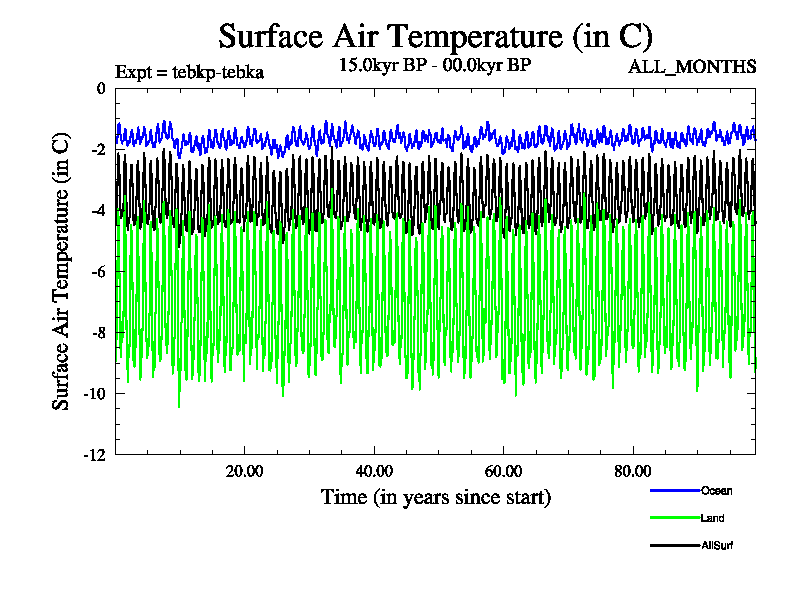 Surface Air Temperature (in C)

Expt = tebkp-tebka

15.0kyr BP - 00.0kyr BP

ALL_MONTHS

Surface Air Temperature (in C)

0

-2

-4

-6

-8

-10

-12

20.00

40.00

60.00

80.00

Time (in years since start)

Ocean

Land

AllSurf